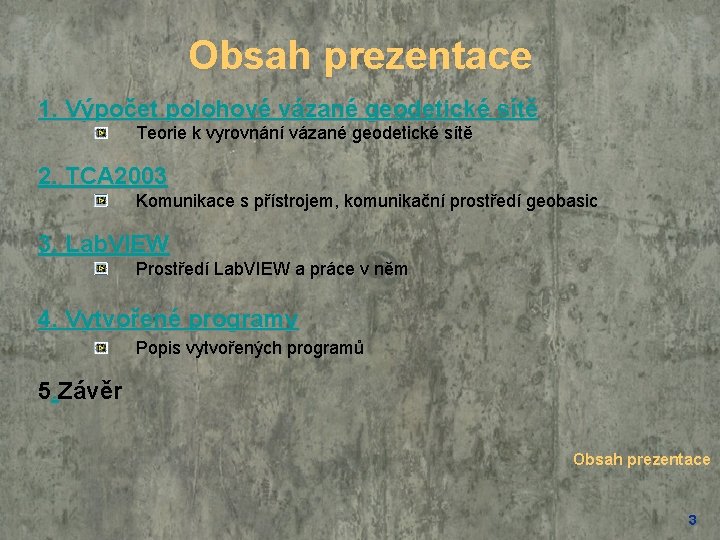 Obsah prezentace

1. Výpočet polohové vázané geodetické sítě

Teorie k vyrovnání vázané geodetické sítě

2. TCA2003

Komunikace s přístrojem, komunikační prostředí geobasic

3. LabVIEW

Prostředí LabVIEW a práce v něm

4. Vytvořené programy

Popis vytvořených programů

5. Závěr

Obsah prezentace

3